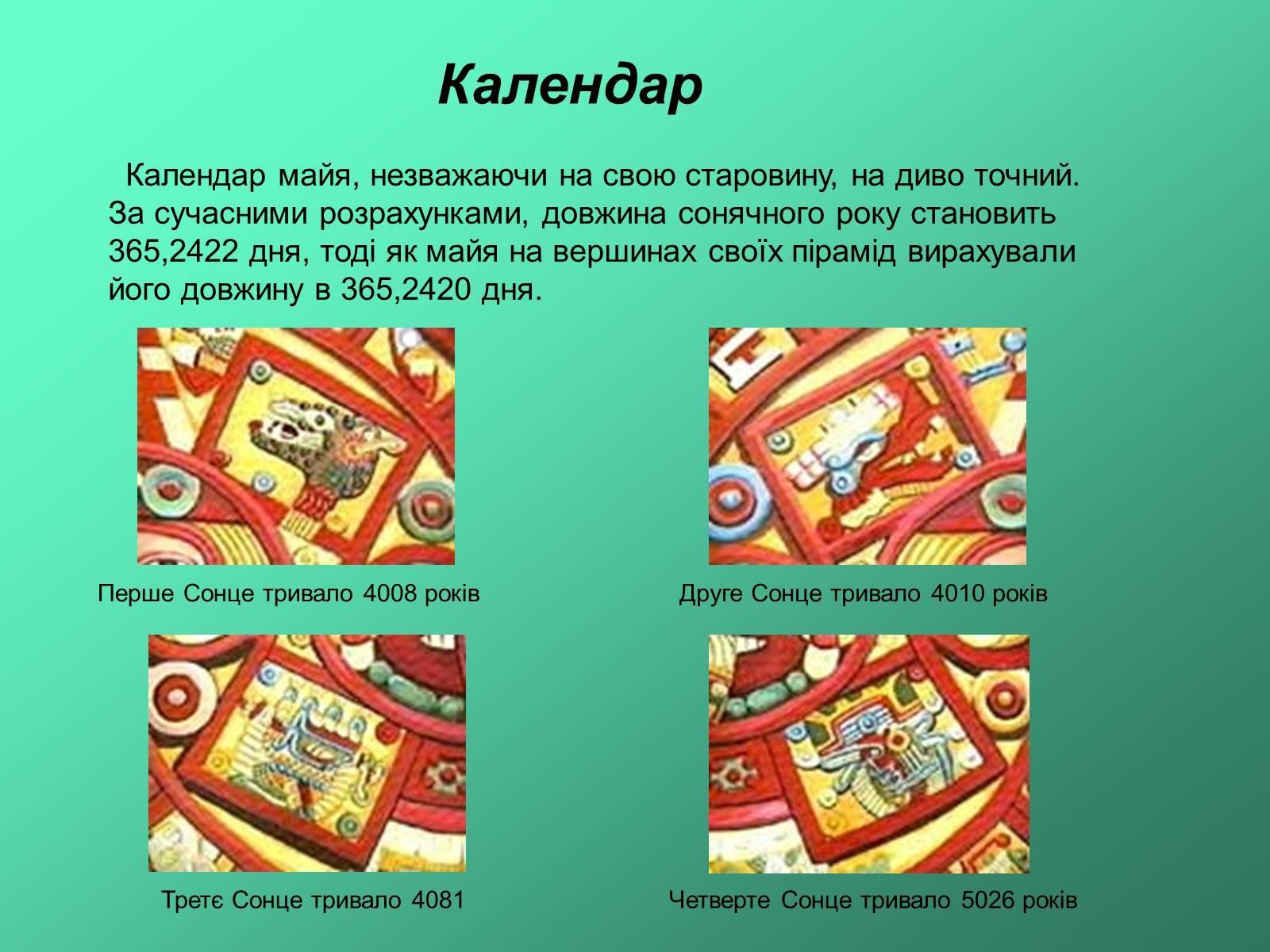 Календар

Календар майя, незважаючи на свою старовину, на диво точний. За сучасними розрахунками, довжина сонячного року становить 365,2422 дня, тоді як майя на вершинах своїх пірамід вирахували його довжину в 365,2420 дня.

Перше Сонце тривало 4008 років

Друге Сонце тривало 4010 років

Третє Сонце тривало 4081

Четверте Сонце тривало 5026 років